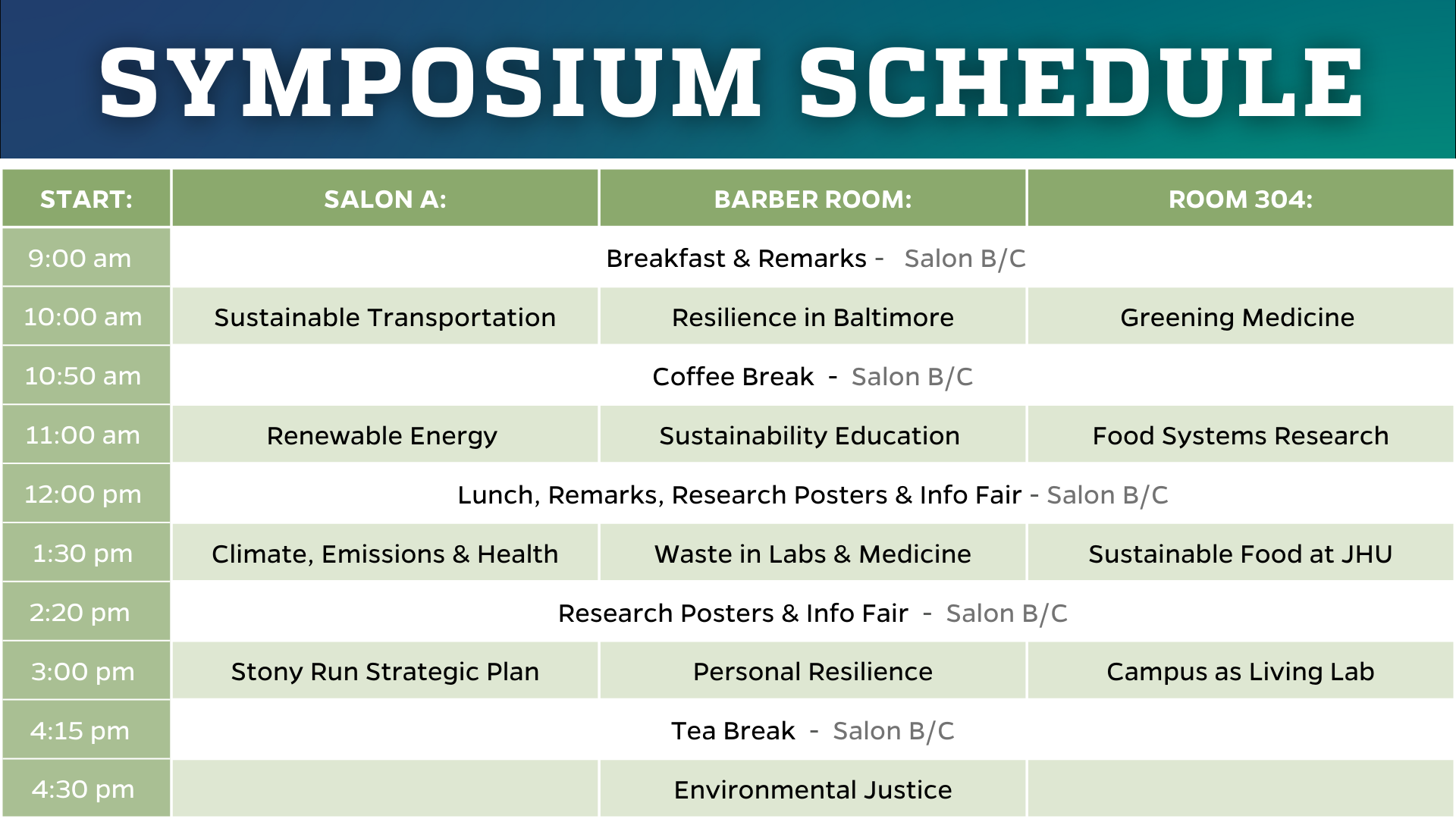 SYMPOSIUM SCHEDULE

| START: | SALON A: | BARBER ROOM: | ROOM 304: |
|---|---|---|---|
| 9:00 am | Breakfast & Remarks - Salon B/C | | |
| 10:00 am | Sustainable Transportation | Resilience in Baltimore | Greening Medicine |
| 10:50 am | Coffee Break - Salon B/C | | |
| 11:00 am | Renewable Energy | Sustainability Education | Food Systems Research |
| 12:00 pm | Lunch, Remarks, Research Posters & Info Fair - Salon B/C | | |
| 1:30 pm | Climate, Emissions & Health | Waste in Labs & Medicine | Sustainable Food at JHU |
| 2:20 pm | Research Posters & Info Fair - Salon B/C | | |
| 3:00 pm | Stony Run Strategic Plan | Personal Resilience | Campus as Living Lab |
| 4:15 pm | Tea Break - Salon B/C | | |
| 4:30 pm | | Environmental Justice | |